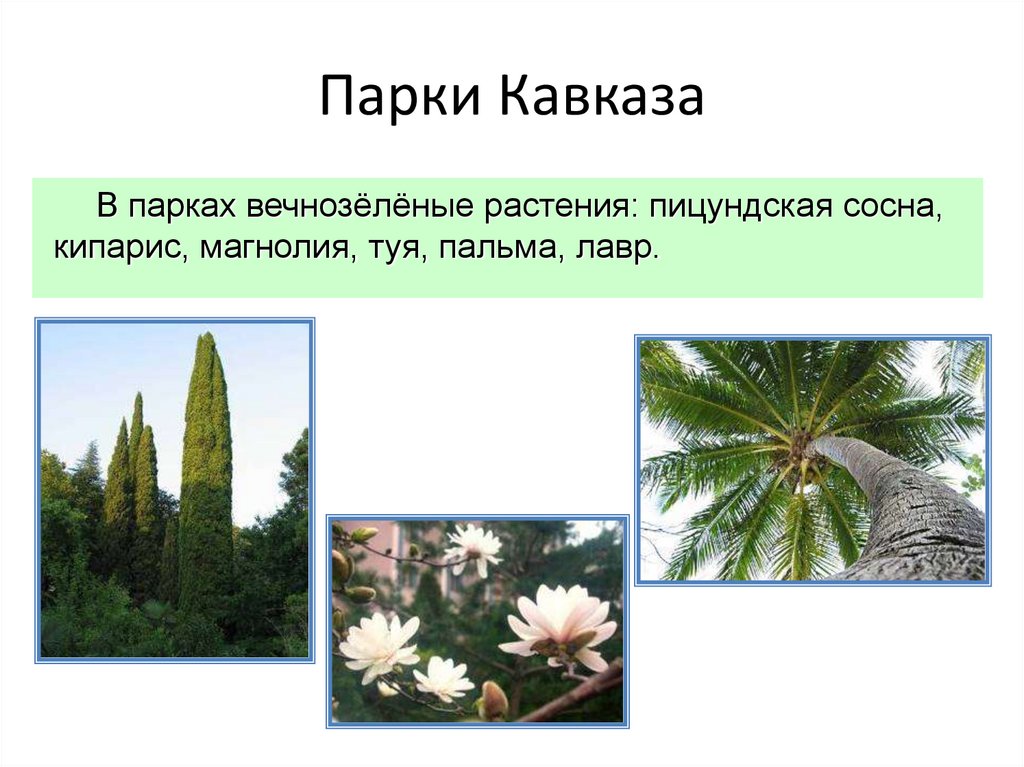 Парки Кавказа

В парках вечнозёлёные растения: пицундская сосна, кипарис, магнолия, туя, пальма, лавр.